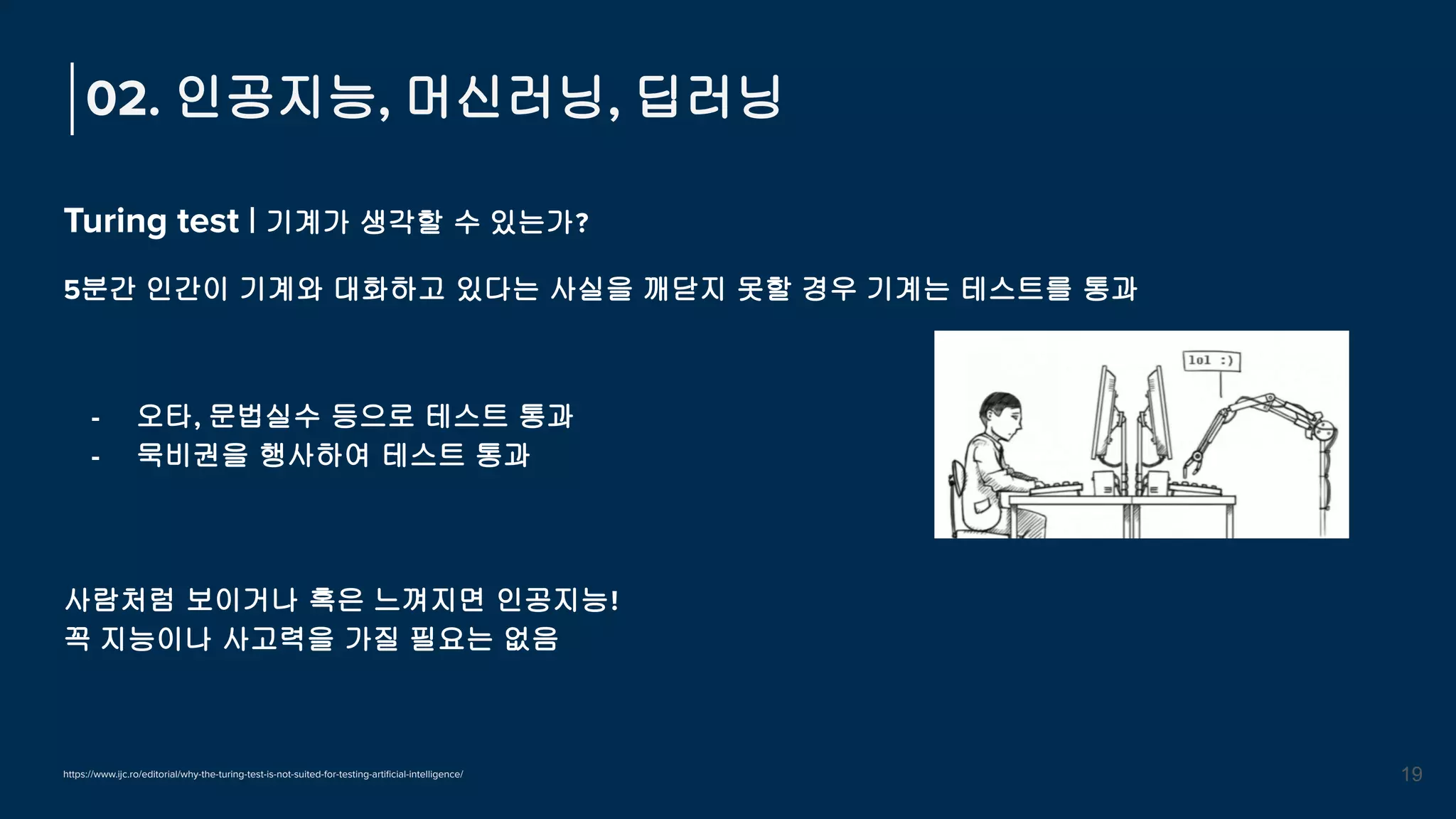 02. 인공지능, 머신러닝, 딥러닝

Turing test | 기계가 생각할 수 있는가?

5분간 인간이 기계와 대화하고 있다는 사실을 깨닫지 못할 경우 기계는 테스트를 통과

- 오타, 문법실수 등으로 테스트 통과
- 묵비권을 행사하여 테스트 통과

lol :)

사람처럼 보이거나 혹은 느껴지면 인공지능!
꼭 지능이나 사고력을 가질 필요는 없음

https://www.ijc.ro/editorial/why-the-turing-test-is-not-suited-for-testing-artificial-intelligence/

19